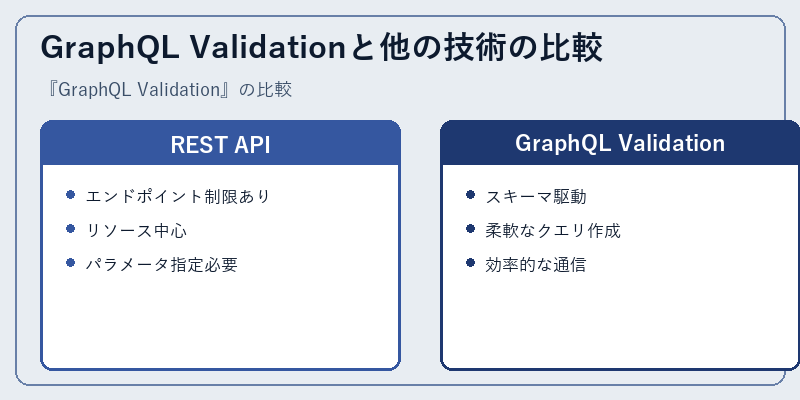 GraphQL Validationと他の技術の比較

『GraphQL Validation』の比較

REST API

- エンドポイント制限あり
- リソース中心
- パラメータ指定必要

GraphQL Validation

- スキーマ駆動
- 柔軟なクエリ作成
- 効率的な通信